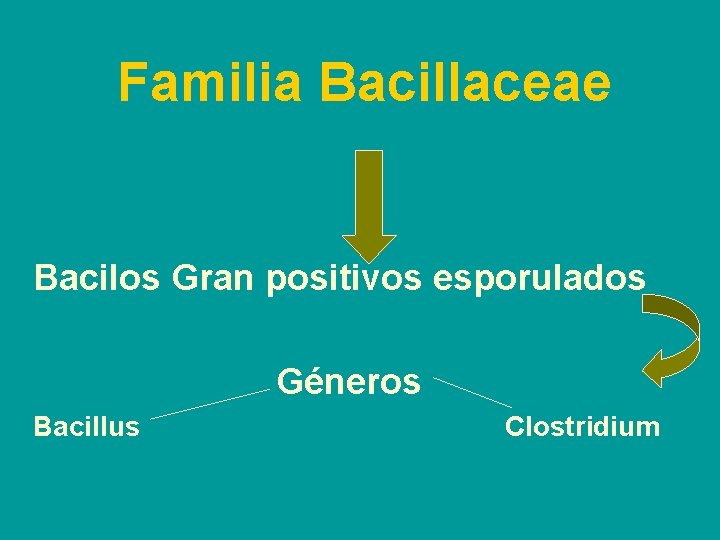 Familia Bacillaceae

Bacilos Gran positivos esporulados

Géneros

Bacillus

Clostridium